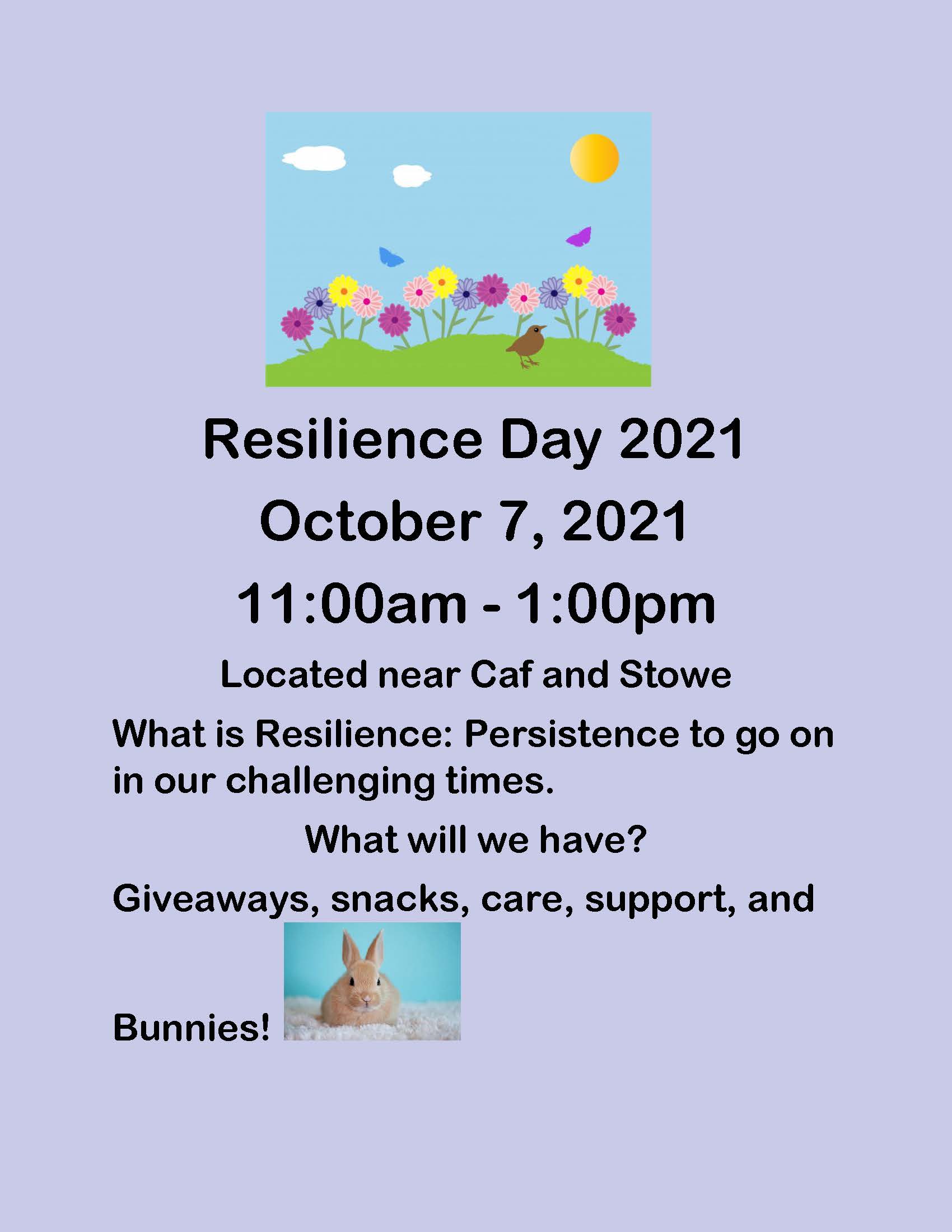 Resilience Day 2021

October 7, 2021

11:00am - 1:00pm

Located near Caf and Stowe

What is Resilience: Persistence to go on in our challenging times.

What will we have?

Giveaways, snacks, care, support, and

Bunnies!